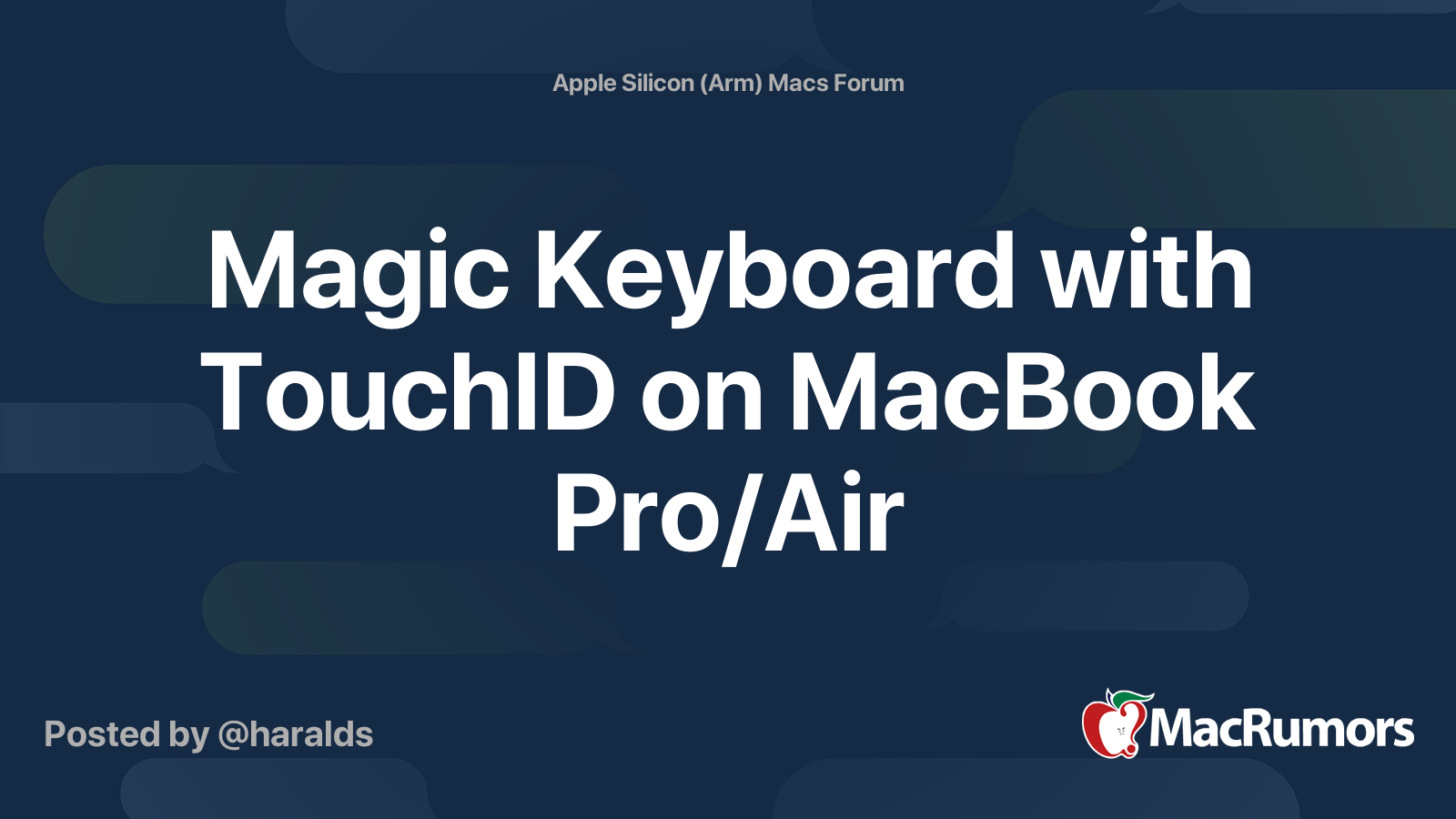 Apple Silicon (Arm) Macs Forum

Magic Keyboard with TouchID on MacBook Pro/Air

Posted by @haralds

MacRumors